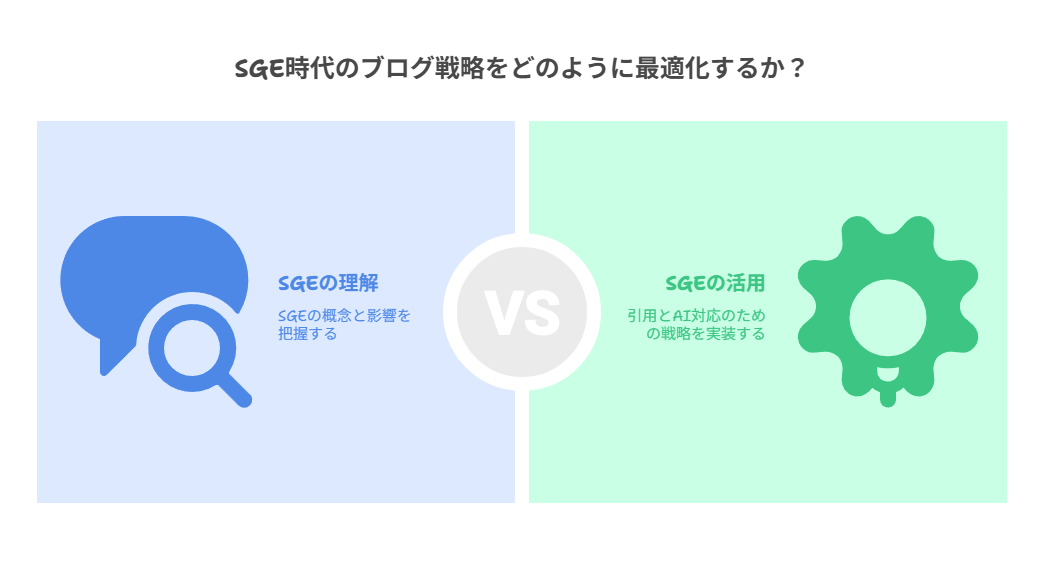 SGE時代のブログ戦略をどのように最適化するか？

SGEの理解

SGEの概念と影響を把握する

VS

SGEの活用

引用とAI対応のための戦略を実装する